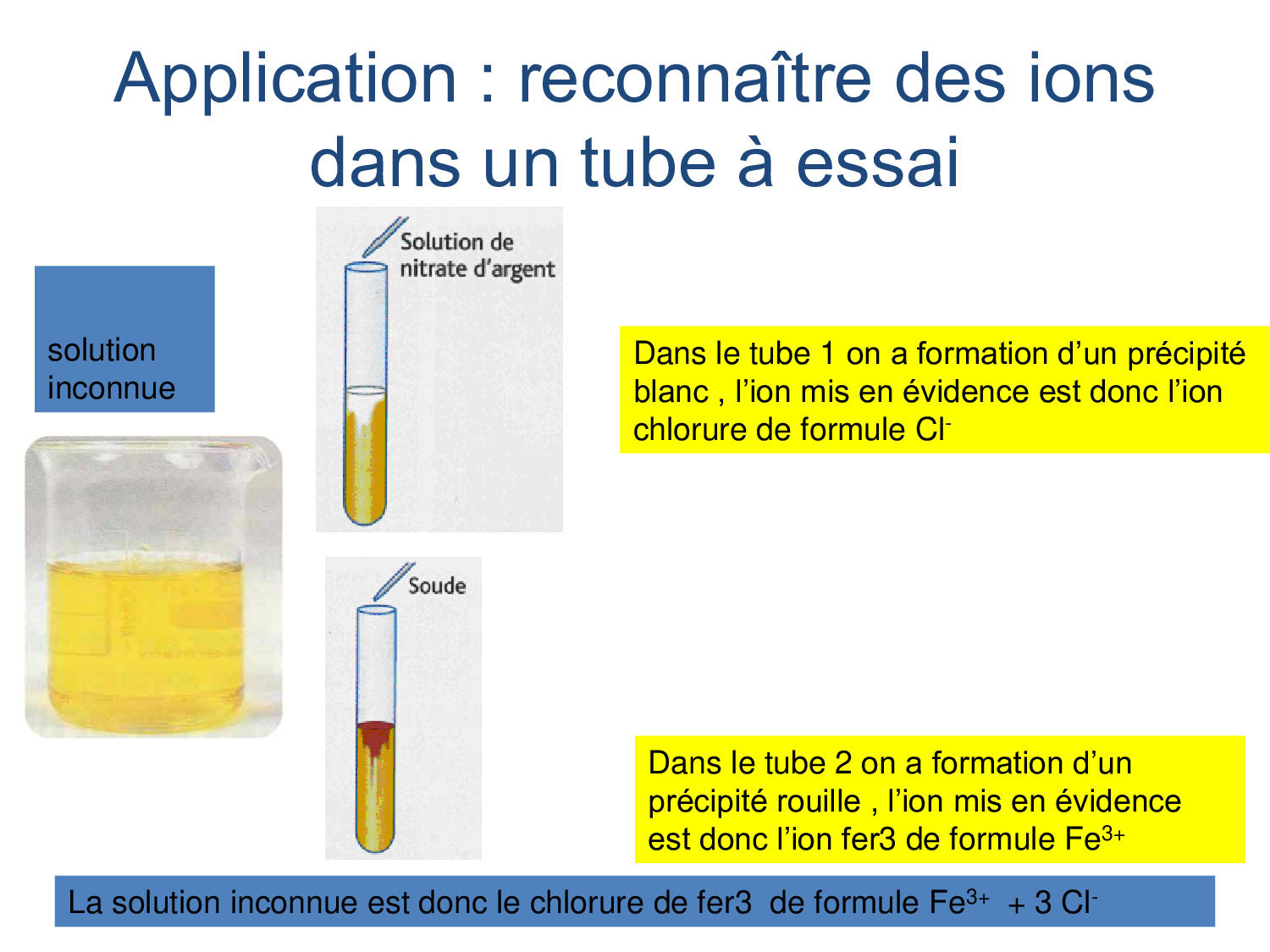 Application : reconnaître des ions dans un tube à essai

solution inconnue

Solution de nitrate d'argent

Dans le tube 1 on a formation d'un précipité blanc , l'ion mis en évidence est donc l'ion chlorure de formule $Cl^-$

Soude

Dans le tube 2 on a formation d'un précipité rouille , l'ion mis en évidence est donc l'ion fer3 de formule $Fe^{3+}$

La solution inconnue est donc le chlorure de fer3 de formule $Fe^{3+}$ + 3 $Cl^-$